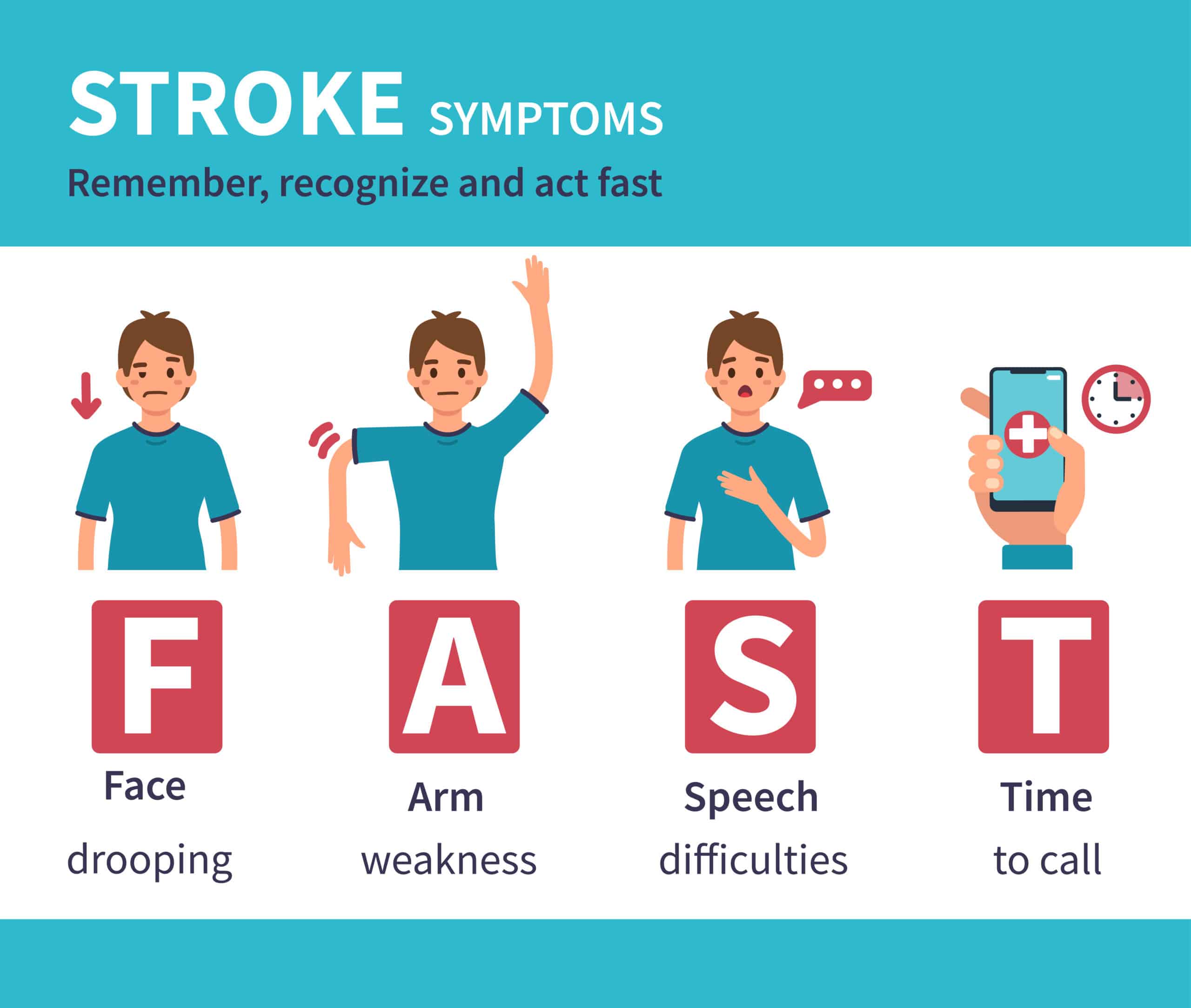 STROKE SYMPTOMS

Remember, recognize and act fast

F

Face

drooping

A

Arm

weakness

S

Speech

difficulties

T

Time

to call